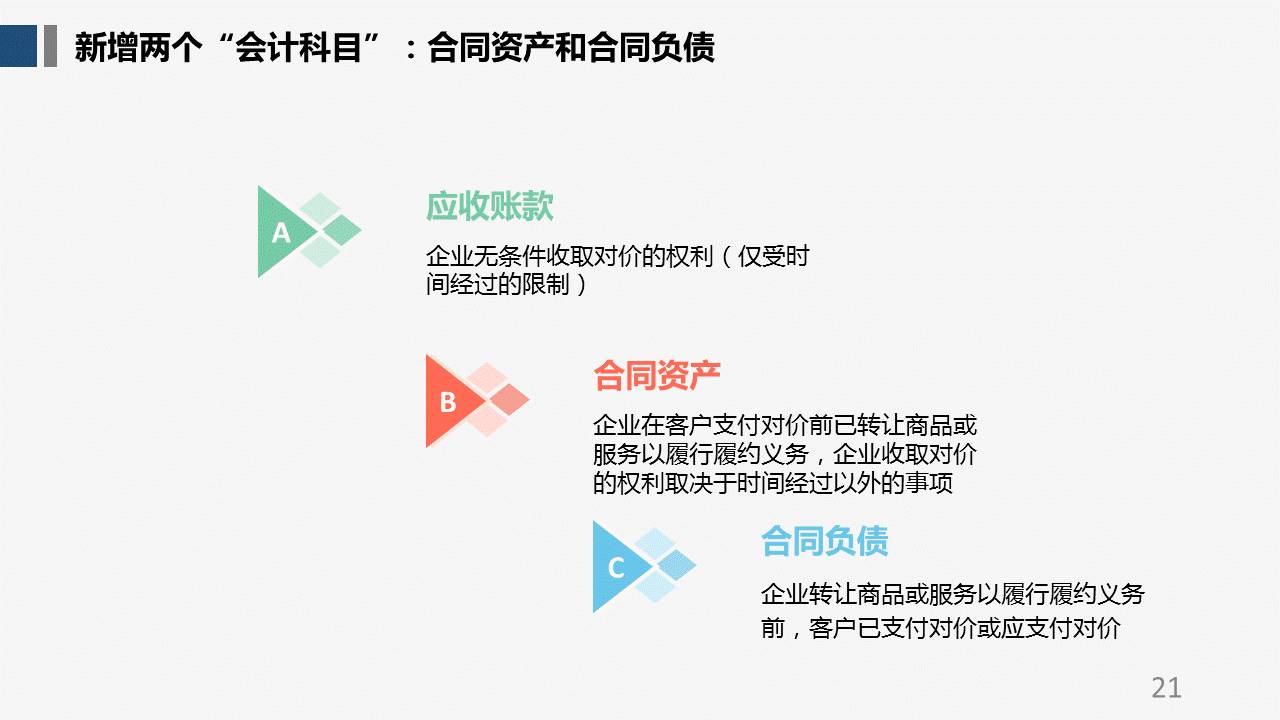 新增两个“会计科目”：合同资产和合同负债

A

应收账款

企业无条件收取对价的权利（仅受时间经过的限制）

B

合同资产

企业在客户支付对价前已转让商品或服务以履行履约义务，企业收取对价的权利取决于时间经过以外的事项

C

合同负债

企业转让商品或服务以履行履约义务前，客户已支付对价或应支付对价

21